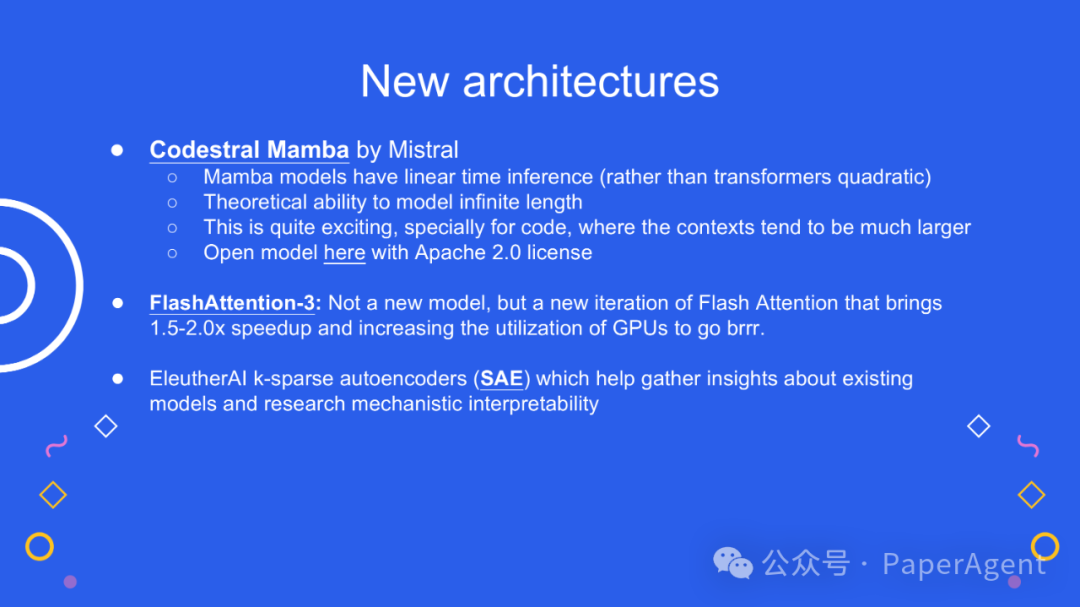 New architectures

● Codestral Mamba by Mistral
 ○ Mamba models have linear time inference (rather than transformers quadratic)
 ○ Theoretical ability to model infinite length
 ○ This is quite exciting, specially for code, where the contexts tend to be much larger
 ○ Open model here with Apache 2.0 license

● FlashAttention-3: Not a new model, but a new iteration of Flash Attention that brings 1.5-2.0x speedup and increasing the utilization of GPUs to go brrr.

● EleutherAI k-sparse autoencoders (SAE) which help gather insights about existing models and research mechanistic interpretability

公众号 · PaperAgent